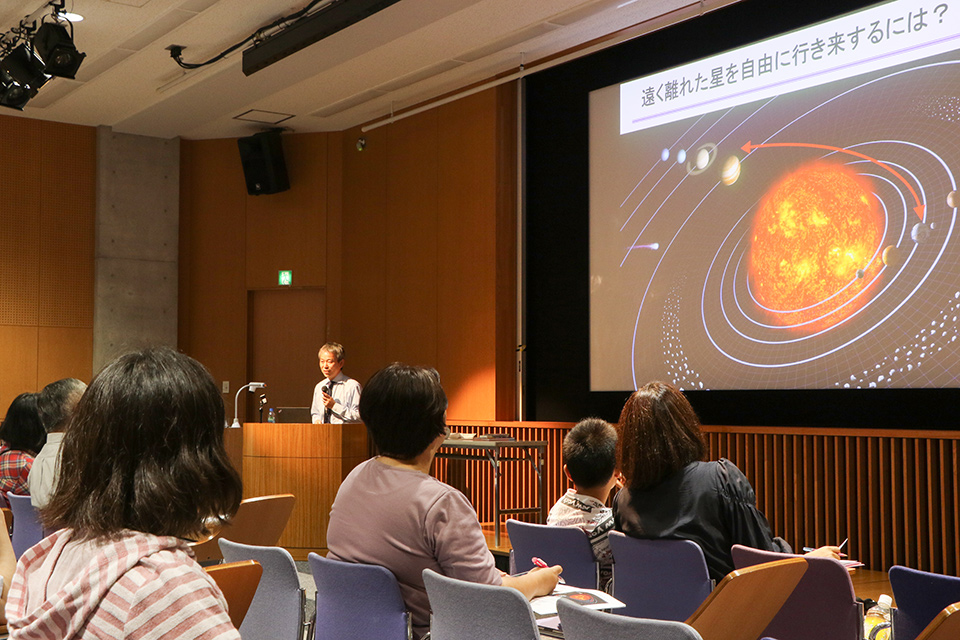 遠く離れた星を自由に行き来するには？